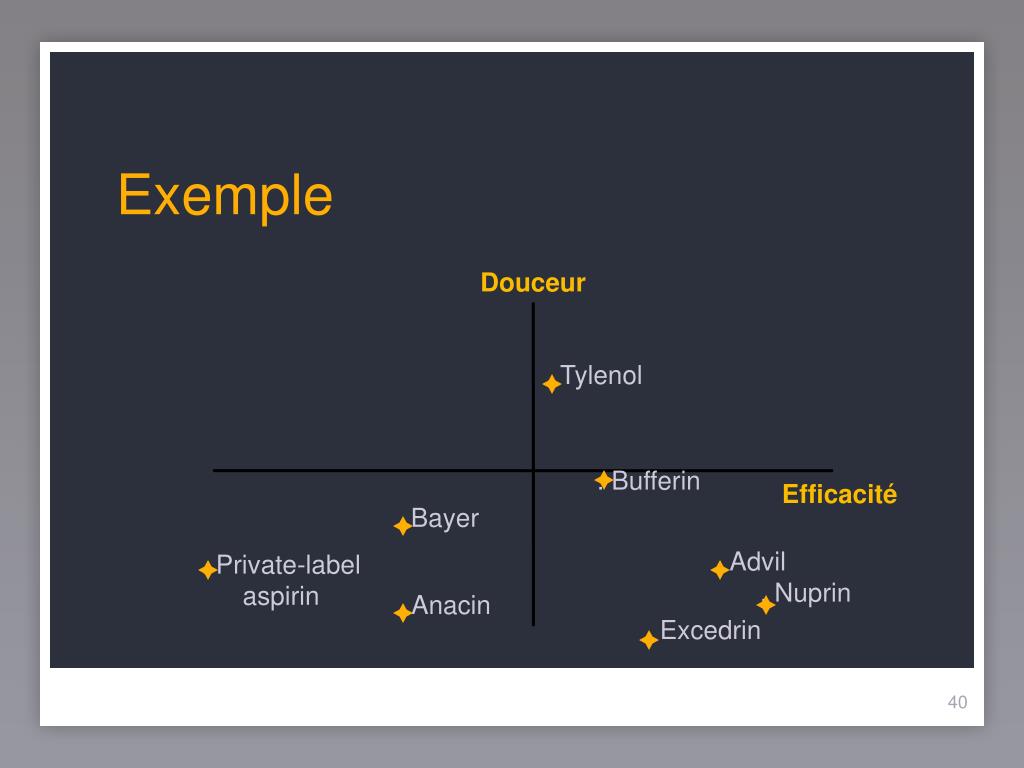 Exemple

Douceur

Tylenol

Bufferin

Efficacité

Bayer

Private-label aspirin

Anacin

Advil

Nuprin

Excedrin

40